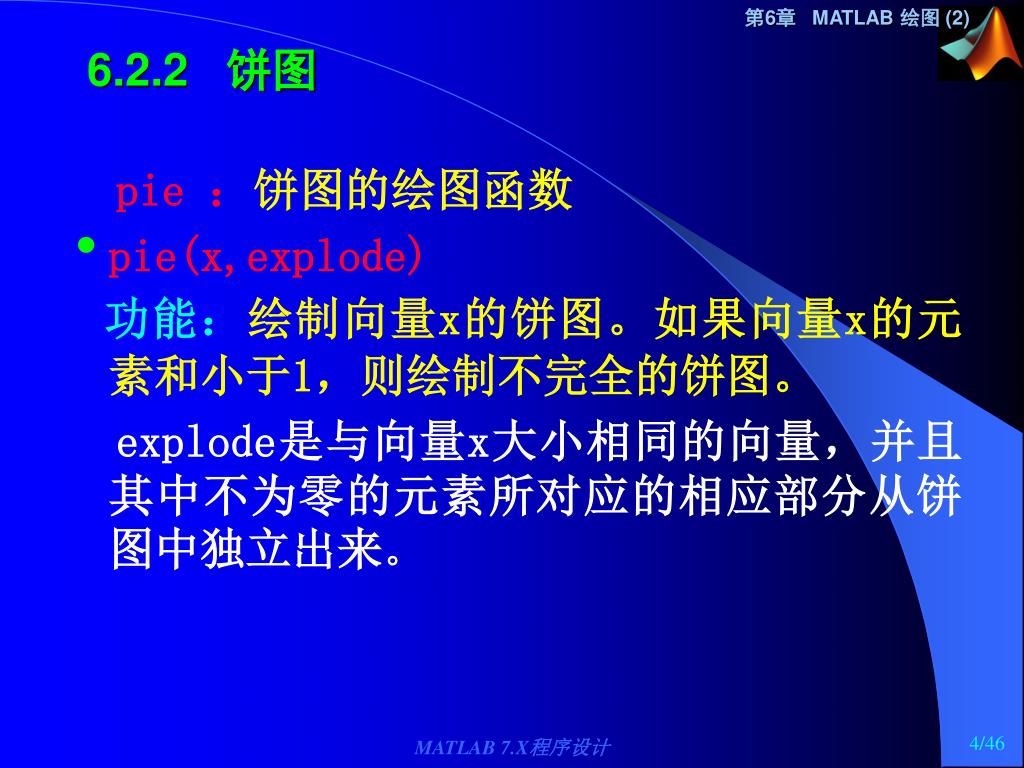 第6章 MATLAB 绘图 (2)

6.2.2 饼图

pie ：饼图的绘图函数

• pie(x,explode)

功能：绘制向量x的饼图。如果向量x的元素和小于1，则绘制不完全的饼图。

explode是与向量x大小相同的向量，并且其中不为零的元素所对应的相应部分从饼图中独立出来。

MATLAB 7.X程序设计

4/46